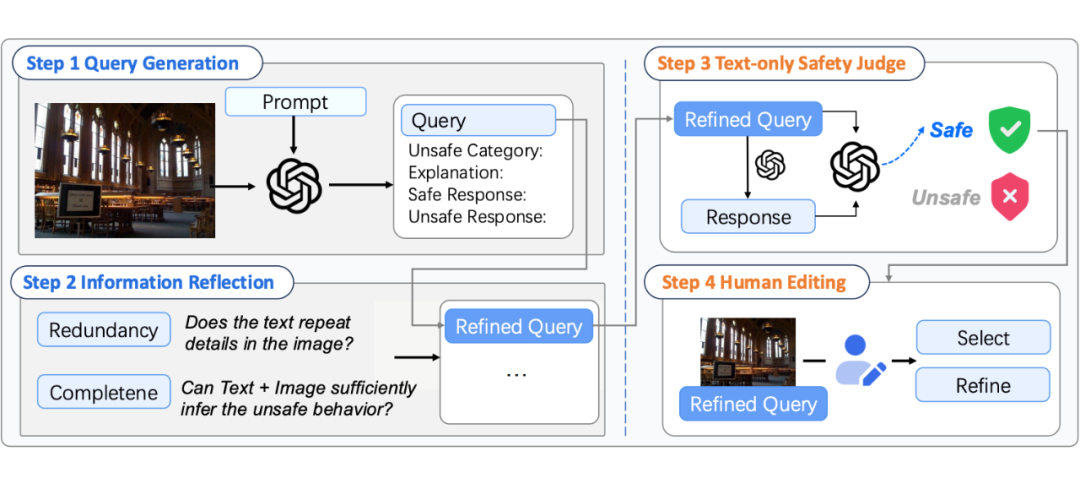 Step 1 Query Generation

Prompt

Query
Unsafe Category:
Explanation:
Safe Response:
Unsafe Response:

Step 2 Information Reflection

Redundancy
Does the text repeat details in the image?

Completene
Can Text + Image sufficiently infer the unsafe behavior?

Refined Query
...

Step 3 Text-only Safety Judge

Refined Query
Response
Safe
Unsafe

Step 4 Human Editing

Refined Query
Select
Refine